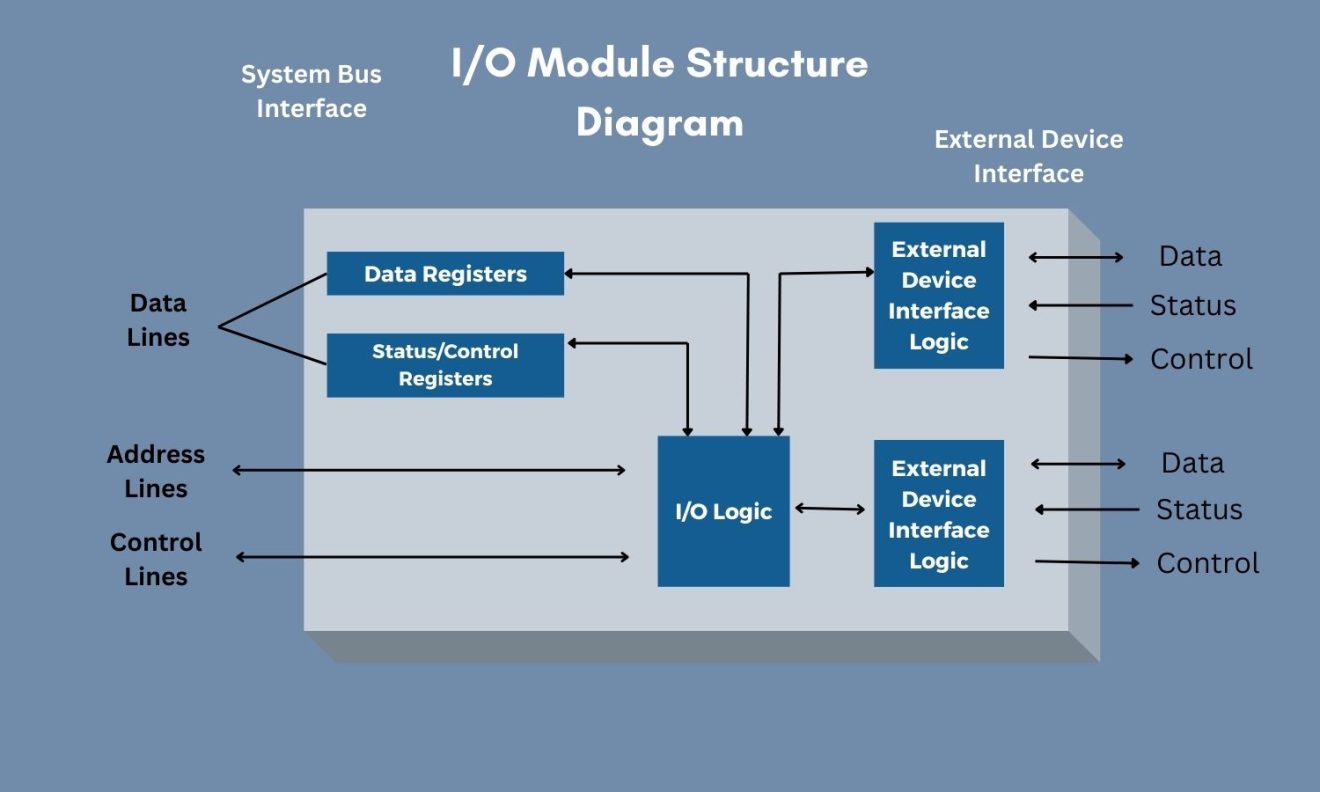 I/O Module Structure Diagram

System Bus Interface

External Device Interface

Data Lines

Address Lines

Control Lines

Data Registers

Status/Control Registers

I/O Logic

External Device Interface Logic

Data

Status

Control

External Device Interface Logic

Data

Status

Control